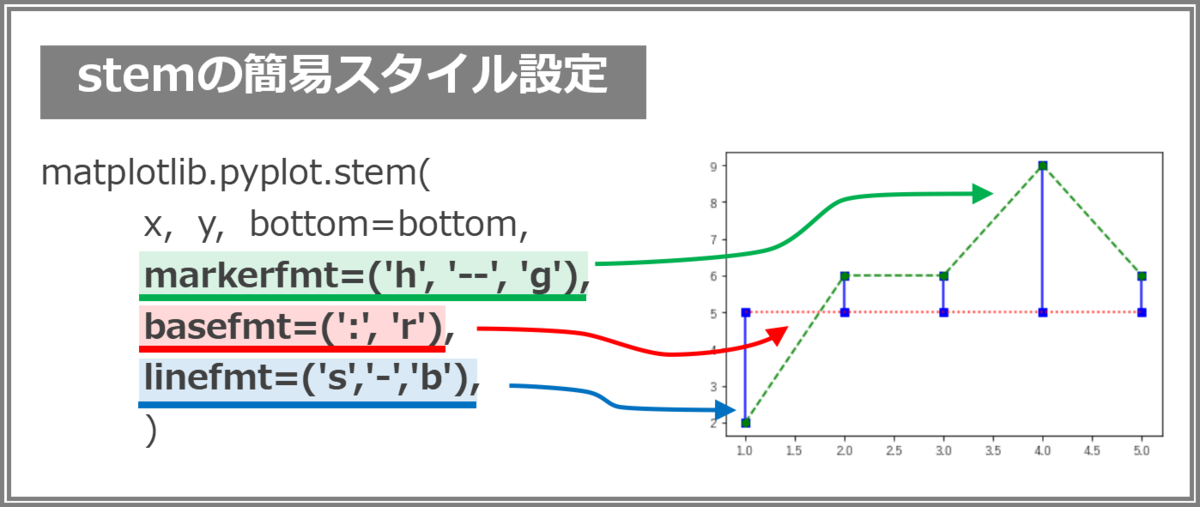 stemの簡易スタイル設定

matplotlib.pyplot.stem(
x, y, bottom=bottom,
markerfmt=('h', '--', 'g'),
basefmt=(':', 'r'),
linefmt=('s','-','b'),
)

9
8
7
6
5
4
3
2
1.0 1.5 2.0 2.5 3.0 3.5 4.0 4.5 5.0